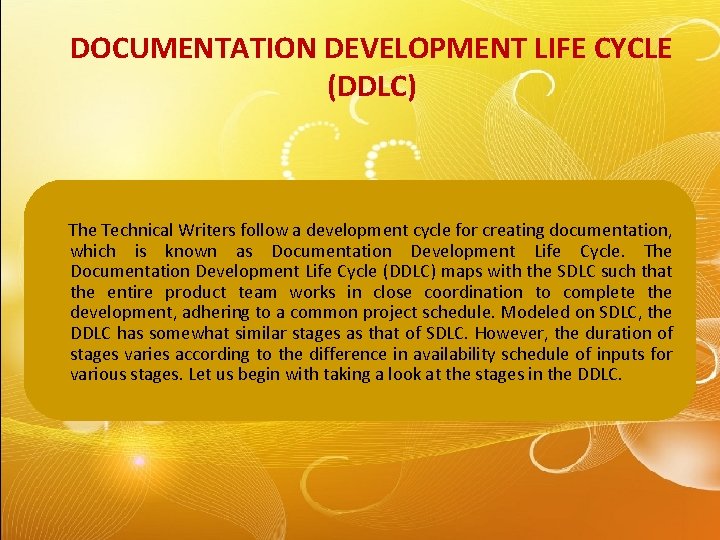 DOCUMENTATION DEVELOPMENT LIFE CYCLE (DDLC)

The Technical Writers follow a development cycle for creating documentation, which is known as Documentation Development Life Cycle. The Documentation Development Life Cycle (DDLC) maps with the SDLC such that the entire product team works in close coordination to complete the development, adhering to a common project schedule. Modeled on SDLC, the DDLC has somewhat similar stages as that of SDLC. However, the duration of stages varies according to the difference in availability schedule of inputs for various stages. Let us begin with taking a look at the stages in the DDLC.